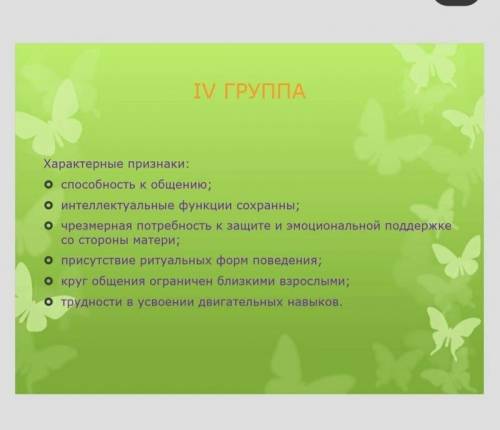 IV ГРУППА

Характерные признаки:

- способность к общению;
- интеллектуальные функции сохранны;
- чрезмерная потребность к защите и эмоциональной поддержке со стороны матери;
- присутствие ритуальных форм поведения;
- круг общения ограничен близкими взрослыми;
- трудности в усвоении двигательных навыков.